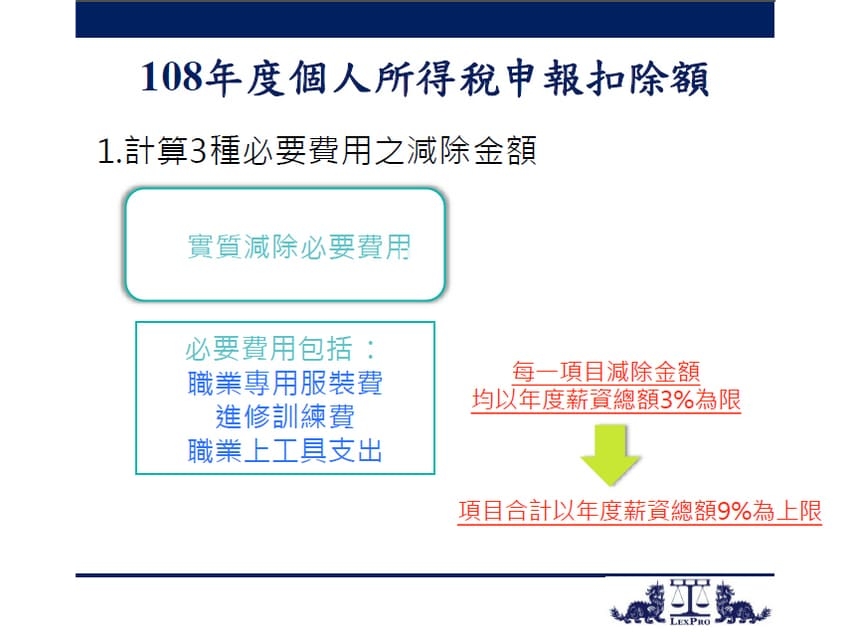 108年度個人所得稅申報扣除額

1.計算3種必要費用之減除金額

實質減除必要費用

必要費用包括：
職業專用服裝費
進修訓練費
職業上工具支出

每一項目減除金額
均以年度薪資總額3%為限

項目合計以年度薪資總額9%為上限

LEXPRO